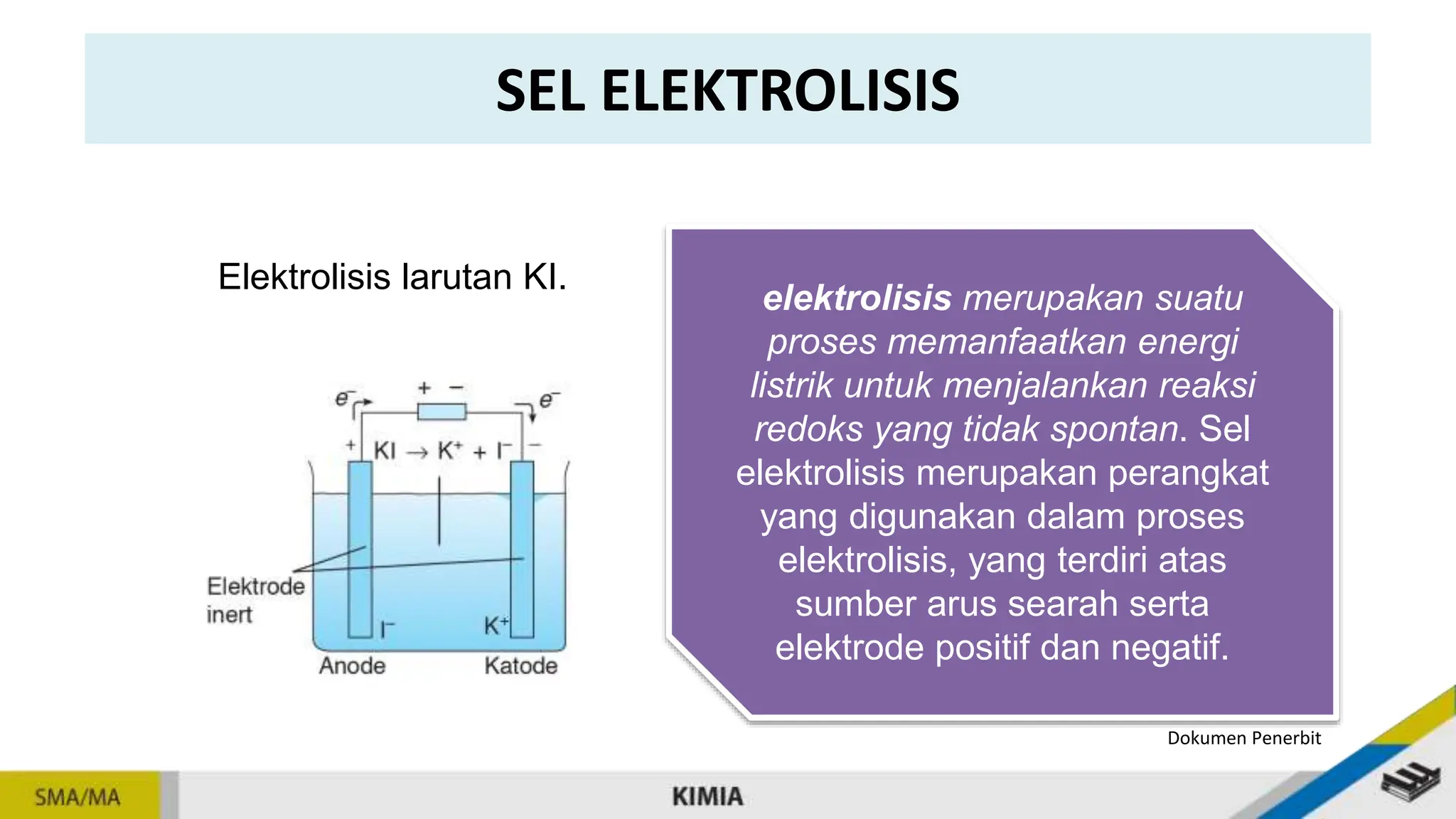 SEL ELEKTROLISIS

Elektrolisis larutan KI.

$e^-$ + − $e^-$

+ $KI \rightarrow K^+ + I^-$ −

Elektrode inert

$I^-$ $K^+$

Anode Katode

elektrolisis merupakan suatu proses memanfaatkan energi listrik untuk menjalankan reaksi redoks yang tidak spontan. Sel elektrolisis merupakan perangkat yang digunakan dalam proses elektrolisis, yang terdiri atas sumber arus searah serta elektrode positif dan negatif.

Dokumen Penerbit

SMA/MA

KIMIA